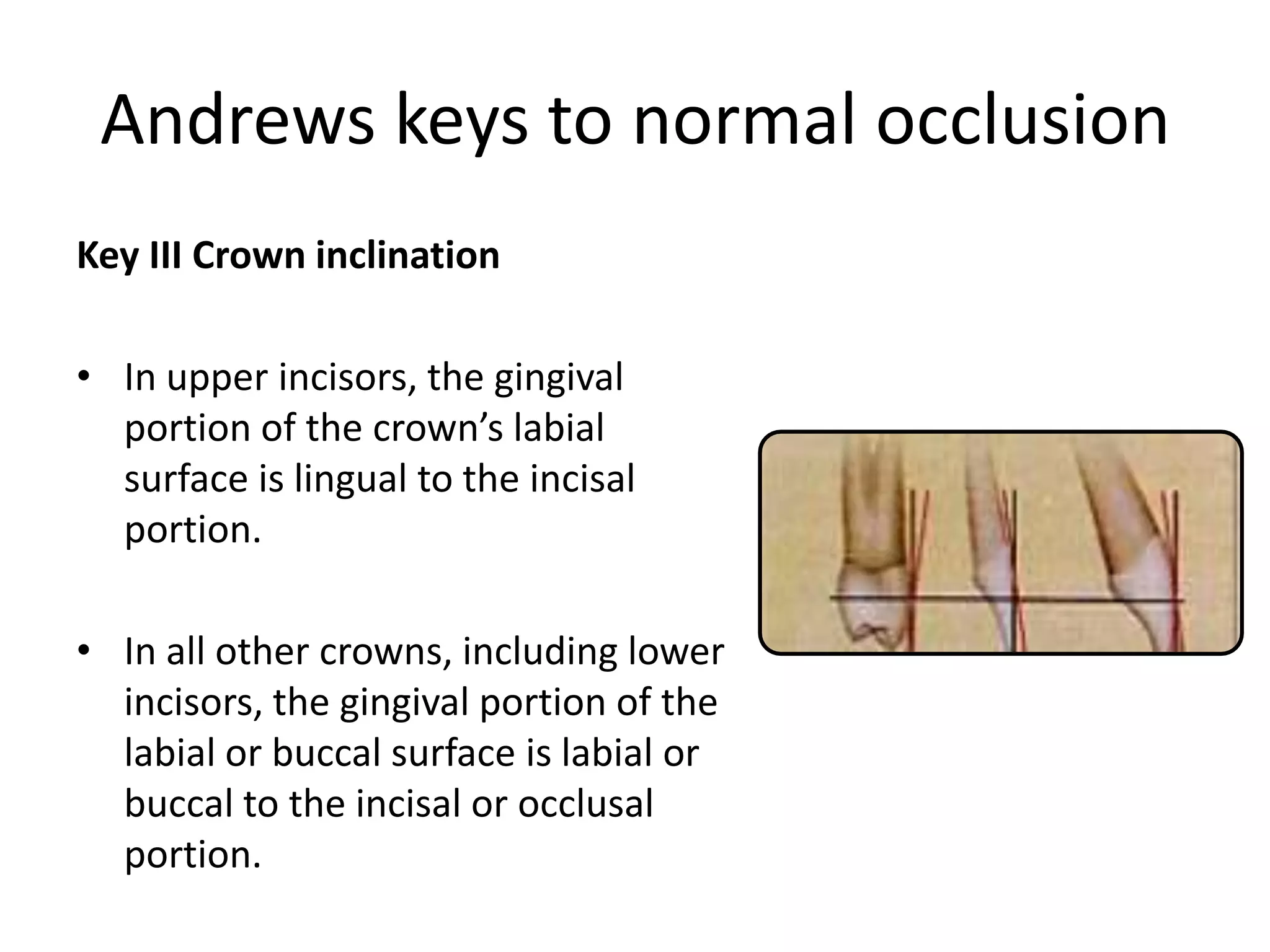 Andrews keys to normal occlusion

Key III Crown inclination

• In upper incisors, the gingival portion of the crown’s labial surface is lingual to the incisal portion.

• In all other crowns, including lower incisors, the gingival portion of the labial or buccal surface is labial or buccal to the incisal or occlusal portion.